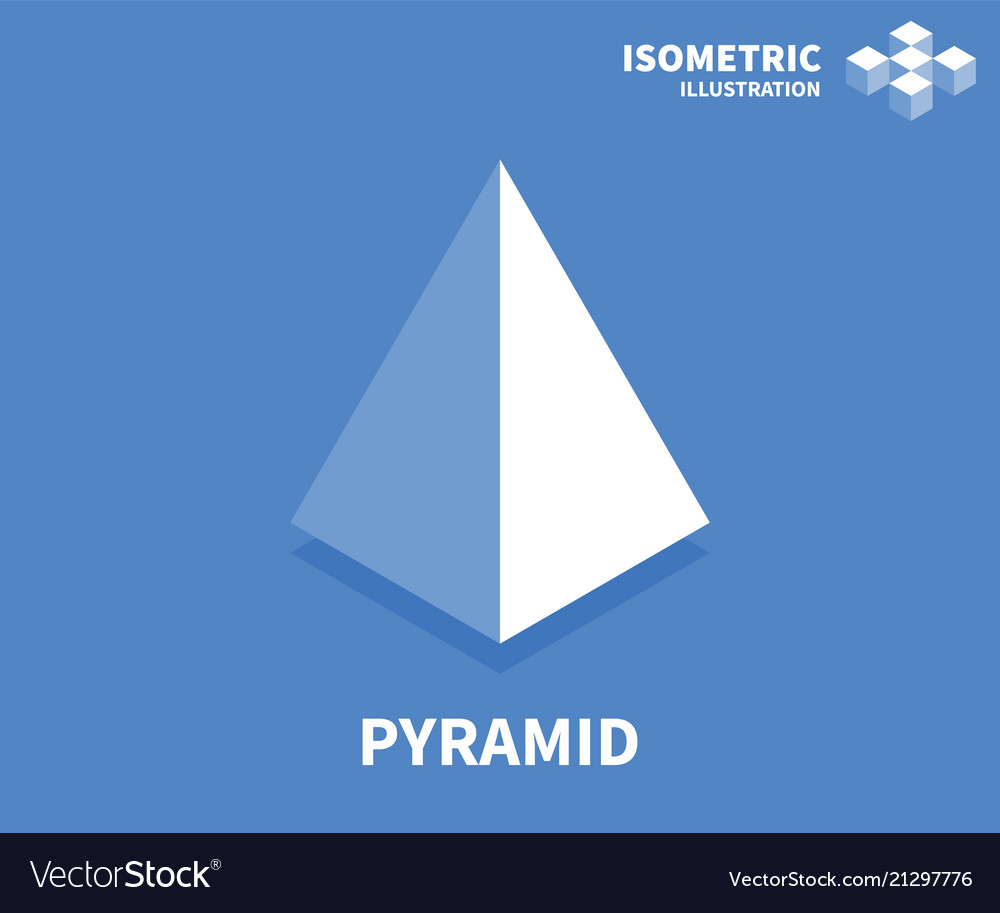 ISOMETRIC
ILLUSTRATION

PYRAMID

VectorStock®

VectorStock.com/21297776